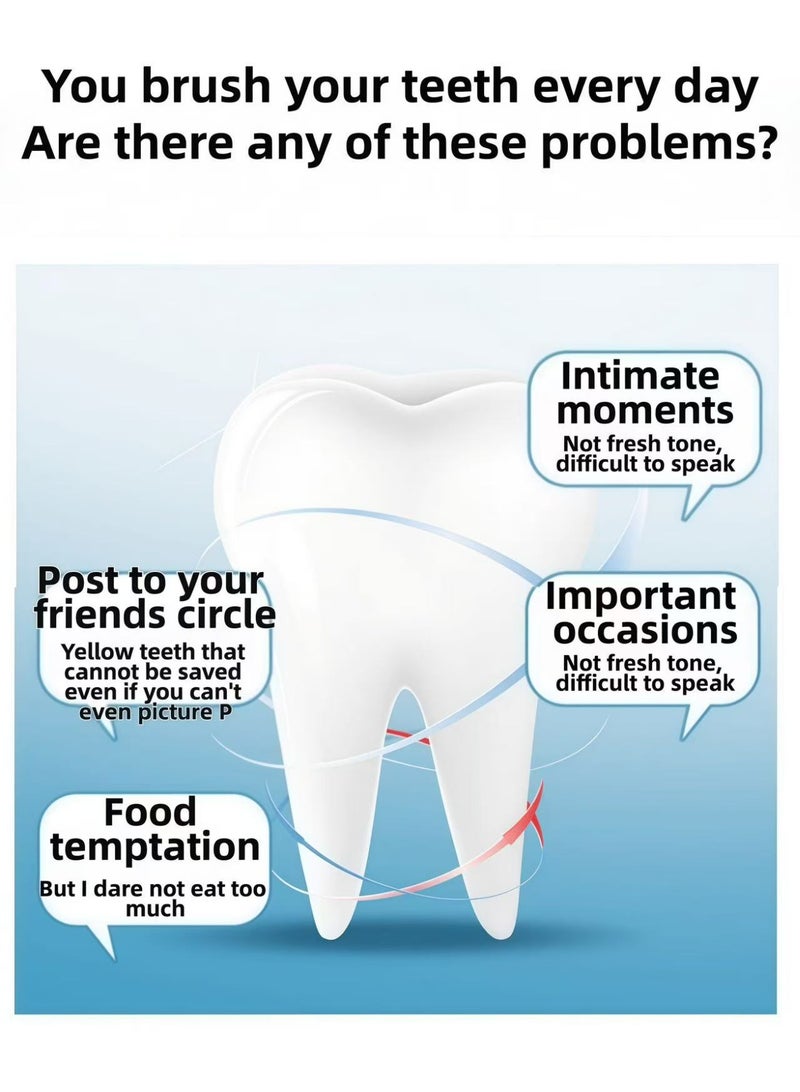 You brush your teeth every day
Are there any of these problems?

Intimate moments
Not fresh tone, difficult to speak

Post to your friends circle
Yellow teeth that cannot be saved even if you can't even picture P

Important occasions
Not fresh tone, difficult to speak

Food temptation
But I dare not eat too much